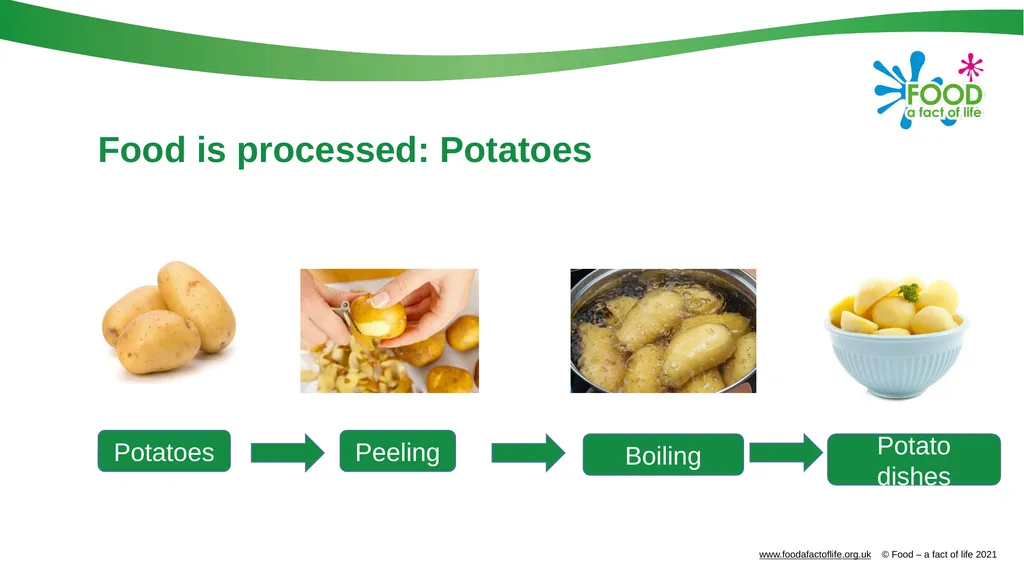 FOOD
a fact of life

Food is processed: Potatoes

Potatoes

Peeling

Boiling

Potato dishes

www.foodafactoflife.org.uk © Food – a fact of life 2021